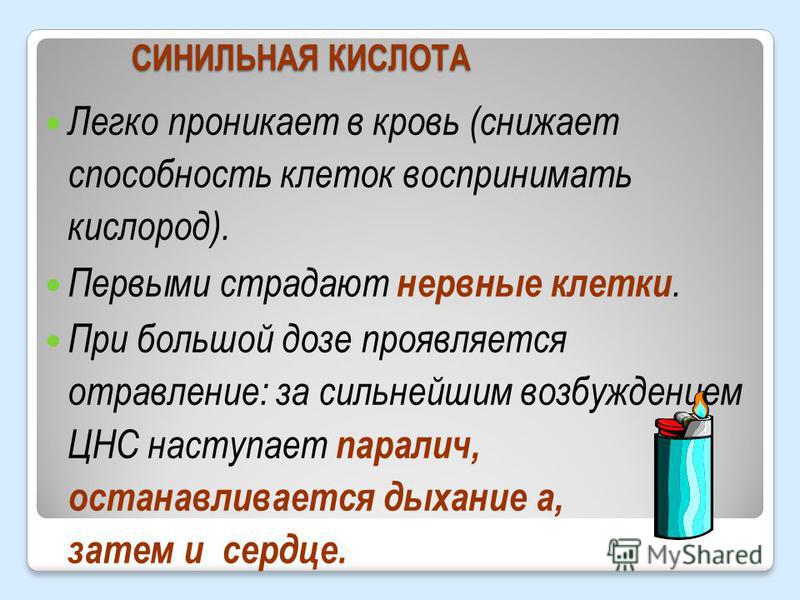 СИНИЛЬНАЯ КИСЛОТА

Легко проникает в кровь (снижает способность клеток воспринимать кислород).

Первыми страдают нервные клетки.

При большой дозе проявляется отравление: за сильнейшим возбуждением ЦНС наступает паралич, останавливается дыхание а, затем и сердце.

MyShared